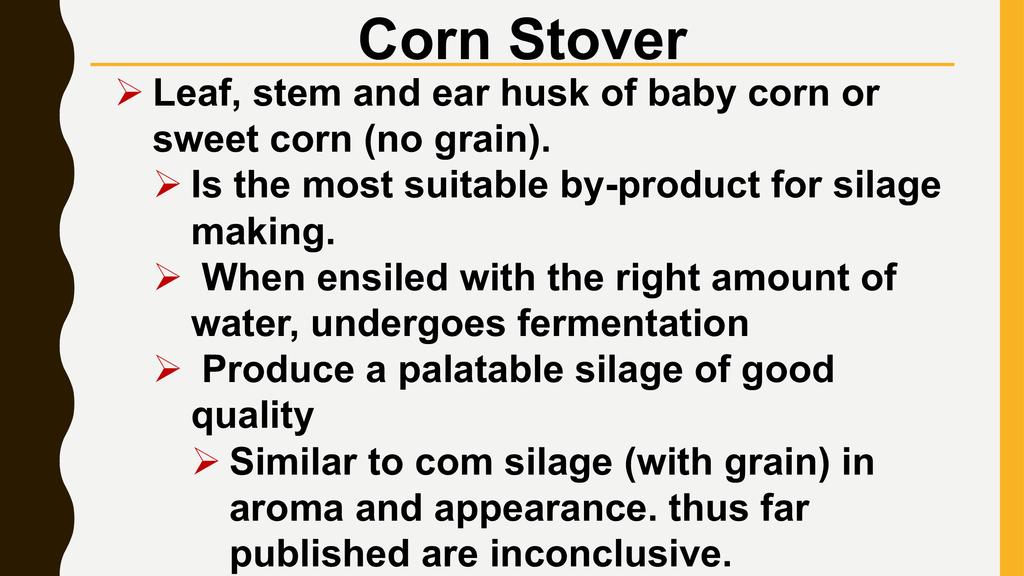 Corn Stover

➢ Leaf, stem and ear husk of baby corn or sweet corn (no grain).

➢ Is the most suitable by-product for silage making.

➢ When ensiled with the right amount of water, undergoes fermentation

➢ Produce a palatable silage of good quality

➢ Similar to com silage (with grain) in aroma and appearance. thus far published are inconclusive.